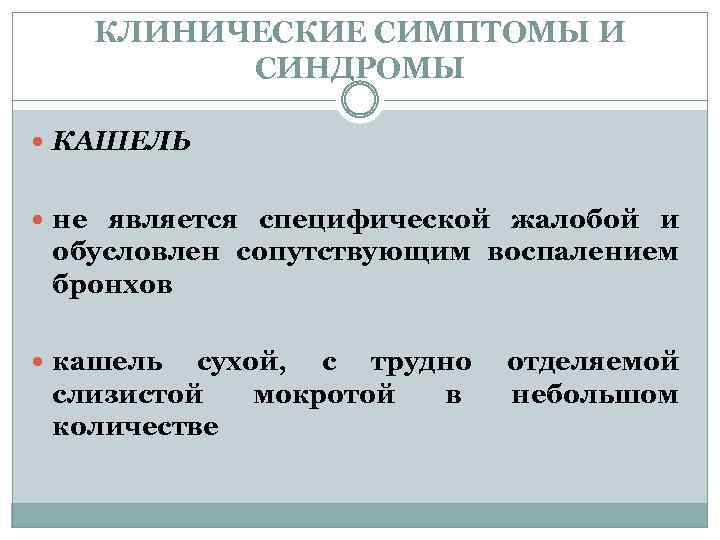 КЛИНИЧЕСКИЕ СИМПТОМЫ И СИНДРОМЫ

КАШЕЛЬ

не является специфической жалобой и обусловлен сопутствующим воспалением бронхов

кашель сухой, с трудно отделяемой слизистой мокротой в небольшом количестве